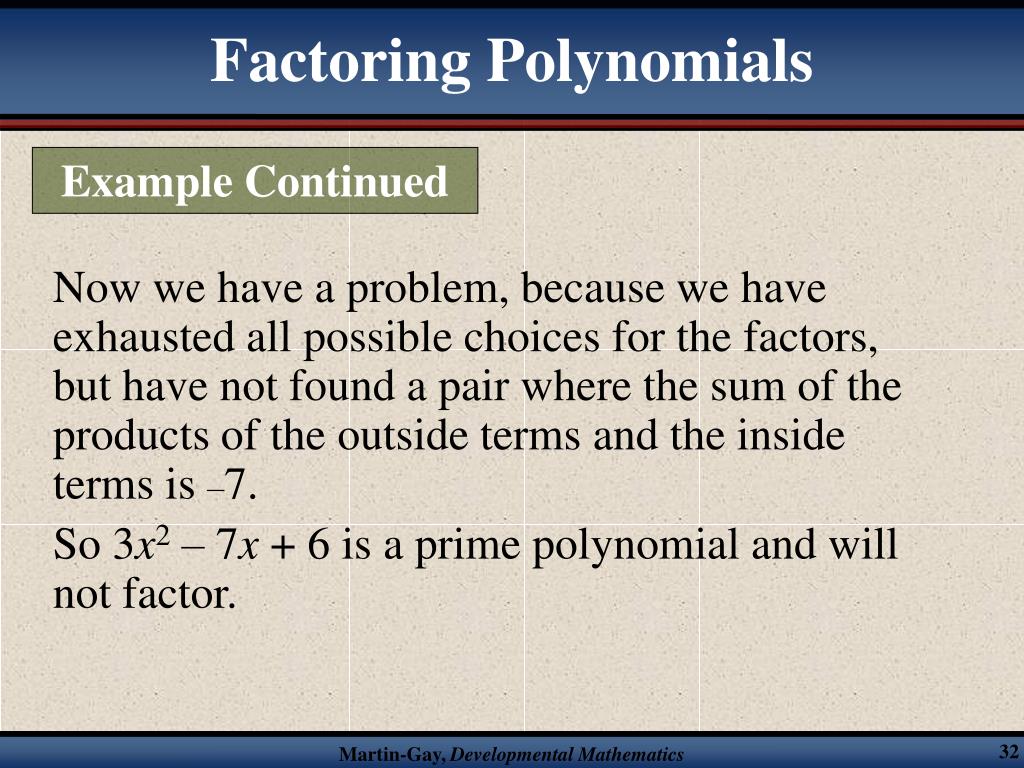 Factoring Polynomials

Example Continued

Now we have a problem, because we have exhausted all possible choices for the factors, but have not found a pair where the sum of the products of the outside terms and the inside terms is $-7$.

So $3x^2 - 7x + 6$ is a prime polynomial and will not factor.

Martin-Gay, Developmental Mathematics

32